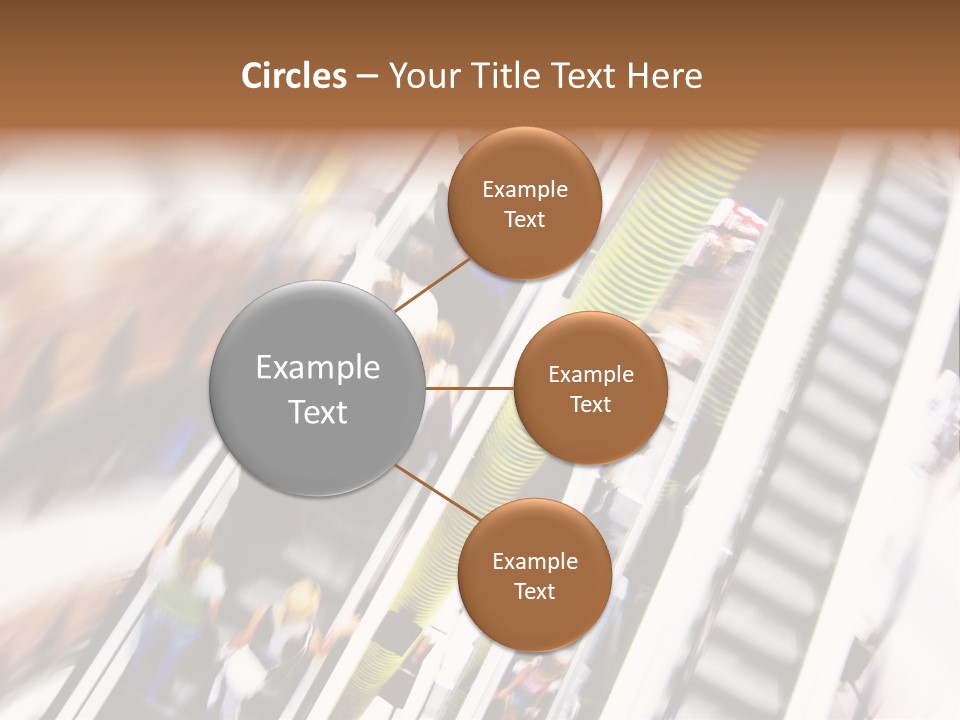 Circles – Your Title Text Here

Example Text

Example Text

Example Text

Example Text